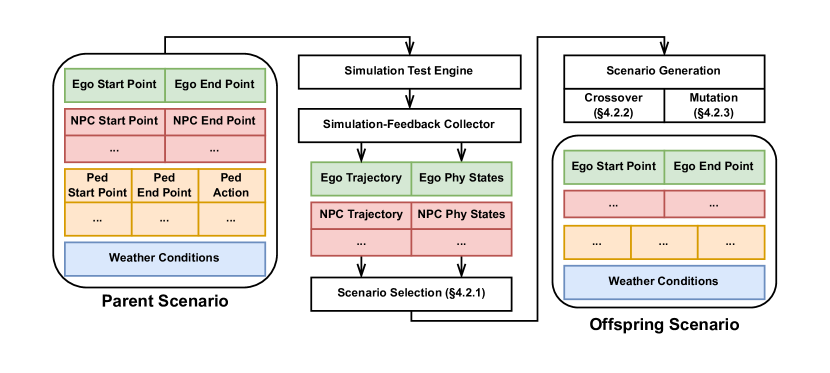 Ego Start Point
Ego End Point
NPC Start Point
NPC End Point
...
...
Ped Start Point
Ped End Point
Ped Action
...
...
...
Weather Conditions
Parent Scenario

Simulation Test Engine
Simulation-Feedback Collector
Ego Trajectory
Ego Phy States
NPC Trajectory
NPC Phy States
...
...
Scenario Selection (§4.2.1)

Scenario Generation
Crossover (§4.2.2)
Mutation (§4.2.3)
Ego Start Point
Ego End Point
...
...
...
...
...
Weather Conditions
Offspring Scenario